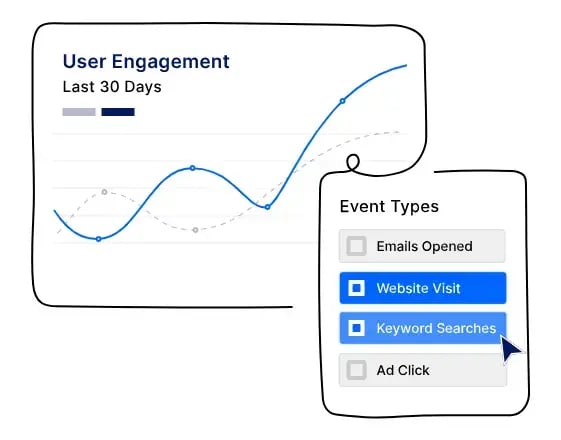 User Engagement
Last 30 Days

Event Types

Emails Opened

Website Visit

Keyword Searches

Ad Click